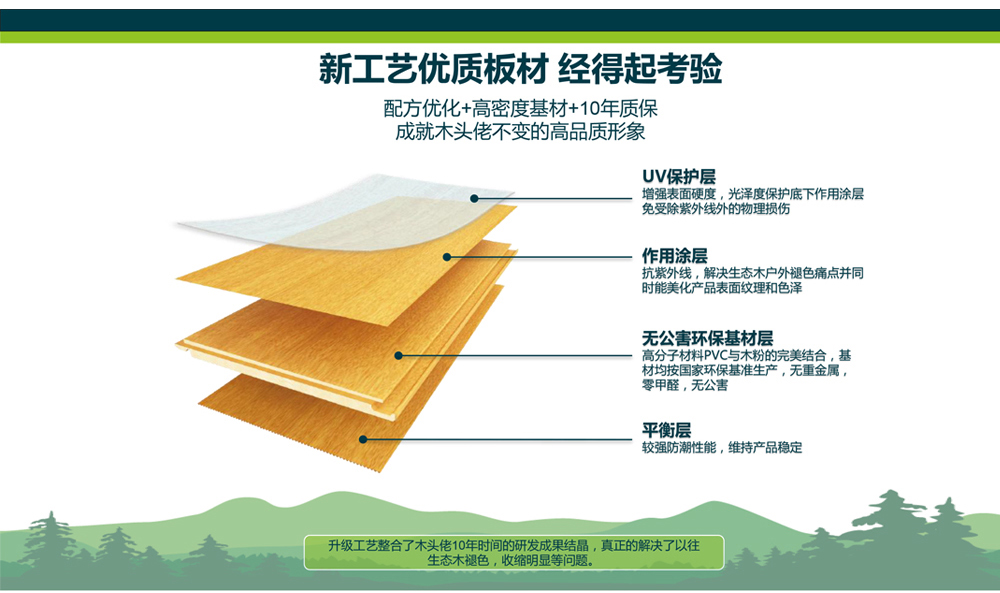 新工艺优质板材 经得起考验

配方优化+高密度基材+10年质保
成就木头佬不变的高品质形象

UV保护层
增强表面硬度，光泽度保护底下作用涂层免受除紫外线外的物理损伤

作用涂层
抗紫外线，解决生态木户外褪色痛点并同时能美化产品表面纹理和色泽

无公害环保基材层
高分子材料PVC与木粉的完美结合，基材均按国家环保基准生产，无重金属，零甲醛，无公害

平衡层
较强防潮性能，维持产品稳定

升级工艺整合了木头佬10年时间的研发成果结晶，真正的解决了以往生态木褪色，收缩明显等问题。